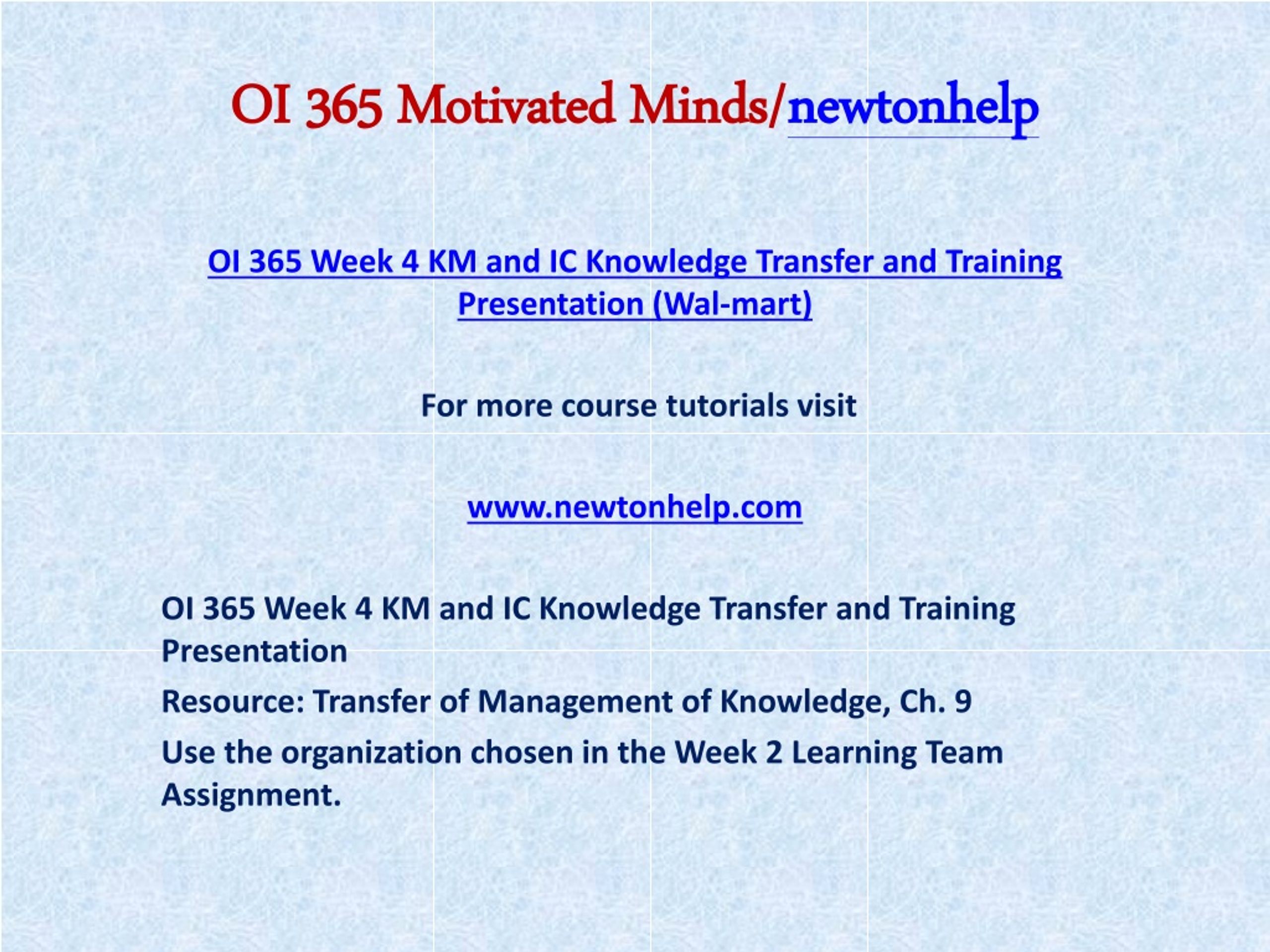 OI 365 Motivated Minds/newtonhelp

OI 365 Week 4 KM and IC Knowledge Transfer and Training Presentation (Wal-mart)

For more course tutorials visit

www.newtonhelp.com

OI 365 Week 4 KM and IC Knowledge Transfer and Training Presentation

Resource: Transfer of Management of Knowledge, Ch. 9

Use the organization chosen in the Week 2 Learning Team Assignment.